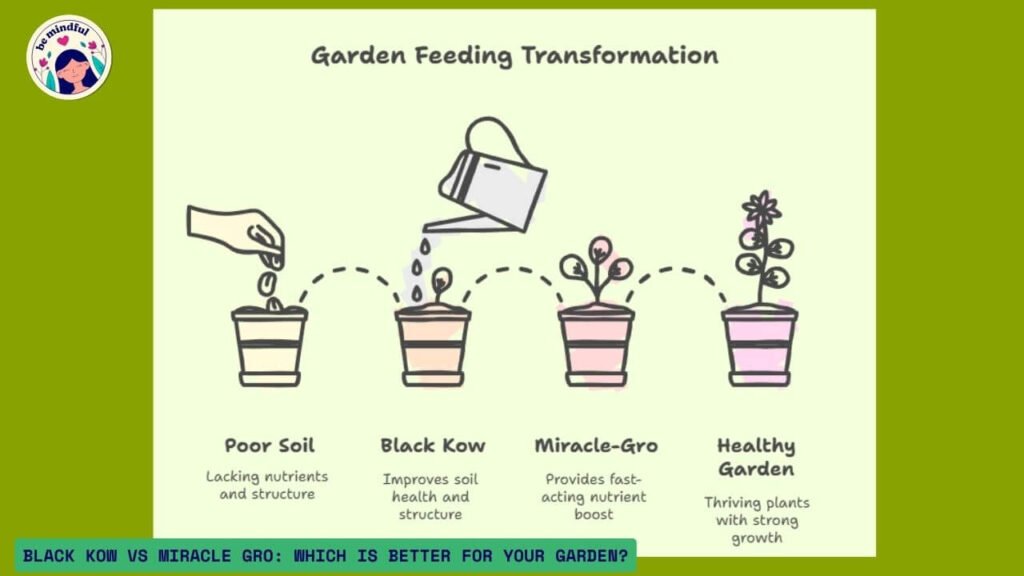 be mindful

Garden Feeding Transformation

Poor Soil
Lacking nutrients and structure

Black Kow
Improves soil health and structure

Miracle-Gro
Provides fast-acting nutrient boost

Healthy Garden
Thriving plants with strong growth

BLACK KOW VS MIRACLE GRO: WHICH IS BETTER FOR YOUR GARDEN?